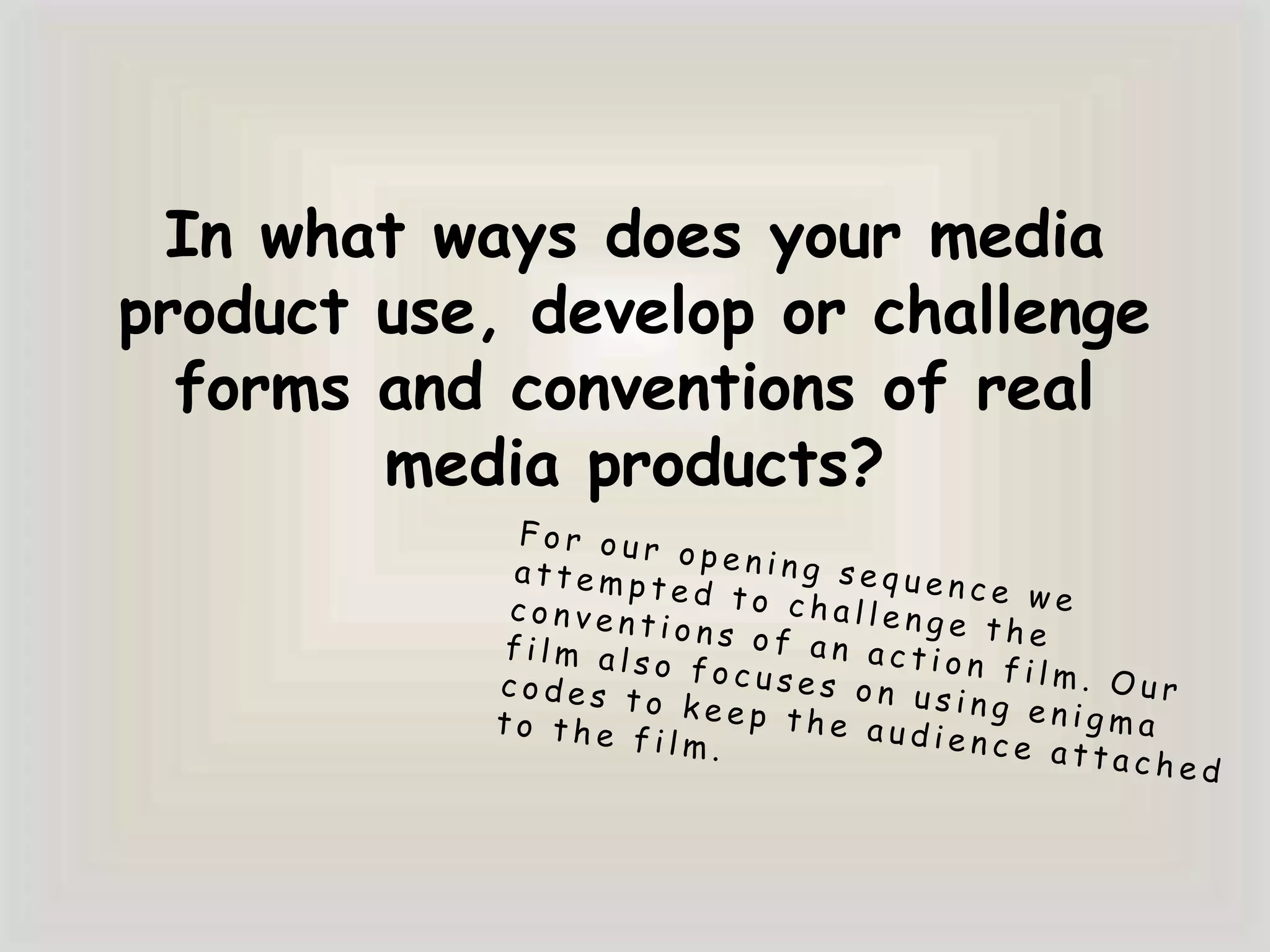 In what ways does your media product use, develop or challenge forms and conventions of real media products?

For our opening sequence we attempted to challenge the conventions of an action film. Our film also focuses on using enigma codes to keep the audience attached to the film.